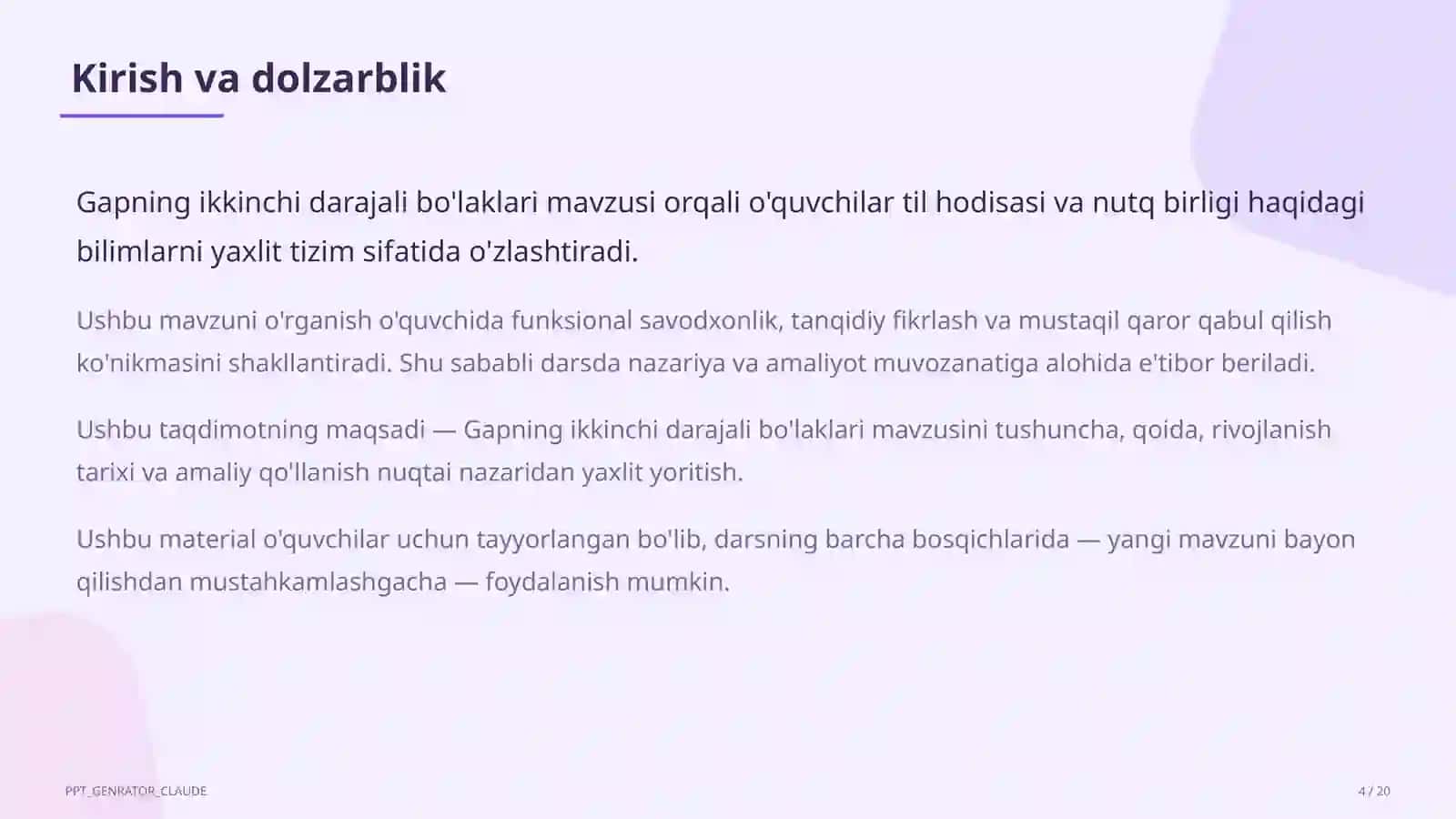 Kirish va dolzarblik

Gapning ikkinchi darajali bo'laklari mavzusi orqali o'quvchilar til hodisasi va nutq birligi haqidagi bilimlarni yaxlit tizim sifatida o'zlashtiradi.

Ushbu mavzuni o'rganish o'quvchida funksional savodxonlik, tanqidiy fikrlash va mustaqil qaror qabul qilish ko'nikmasini shakllantiradi. Shu sababli darsda nazariya va amaliyot muvozanatiga alohida e'tibor beriladi.

Ushbu taqdimotning maqsadi — Gapning ikkinchi darajali bo'laklari mavzusini tushuncha, qoida, rivojlanish tarixi va amaliy qo'llanish nuqtai nazaridan yaxlit yoritish.

Ushbu material o'quvchilar uchun tayyorlangan bo'lib, darsning barcha bosqichlarida — yangi mavzuni bayon qilishdan mustahkamlashgacha — foydalanish mumkin.

PPT_GENRATOR_CLAUDE

4 / 20